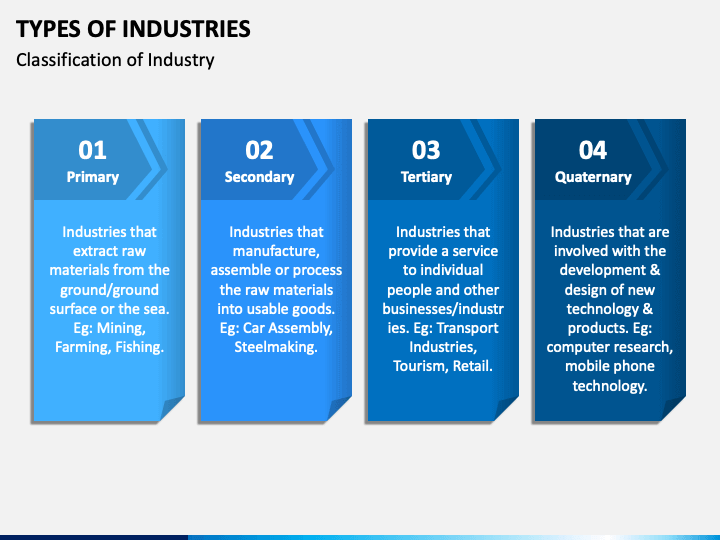 TYPES OF INDUSTRIES

Classification of Industry

01
Primary

Industries that extract raw materials from the ground/ground surface or the sea. Eg: Mining, Farming, Fishing.

02
Secondary

Industries that manufacture, assemble or process the raw materials into usable goods. Eg: Car Assembly, Steelmaking.

03
Tertiary

Industries that provide a service to individual people and other businesses/industries. Eg: Transport Industries, Tourism, Retail.

04
Quaternary

Industries that are involved with the development & design of new technology & products. Eg: computer research, mobile phone technology.